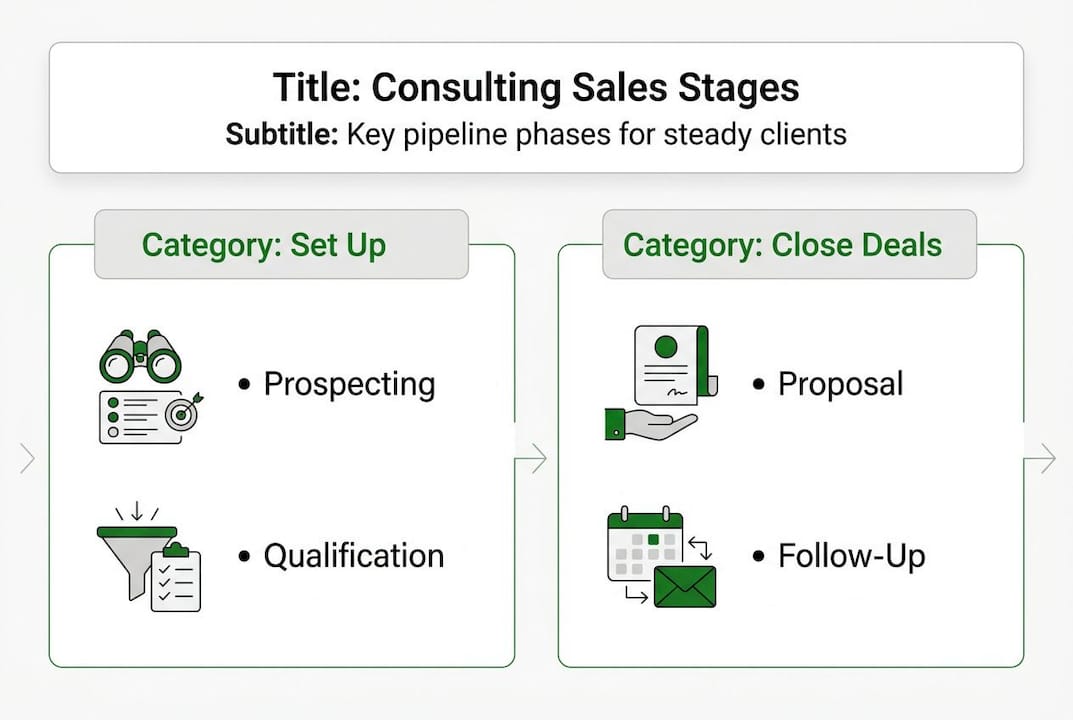 Title: Consulting Sales Stages
Subtitle: Key pipeline phases for steady clients

Category: Set Up

• Prospecting

• Qualification

Category: Close Deals

• Proposal

• Follow-Up